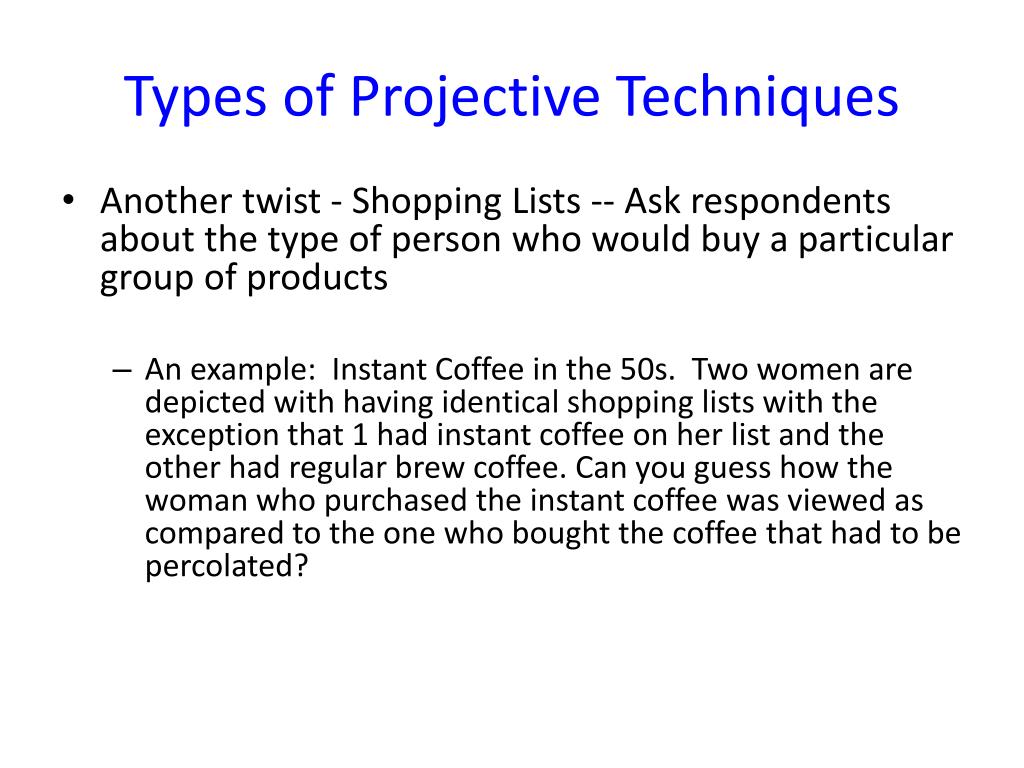 Types of Projective Techniques

• Another twist - Shopping Lists -- Ask respondents about the type of person who would buy a particular group of products

– An example: Instant Coffee in the 50s. Two women are depicted with having identical shopping lists with the exception that 1 had instant coffee on her list and the other had regular brew coffee. Can you guess how the woman who purchased the instant coffee was viewed as compared to the one who bought the coffee that had to be percolated?